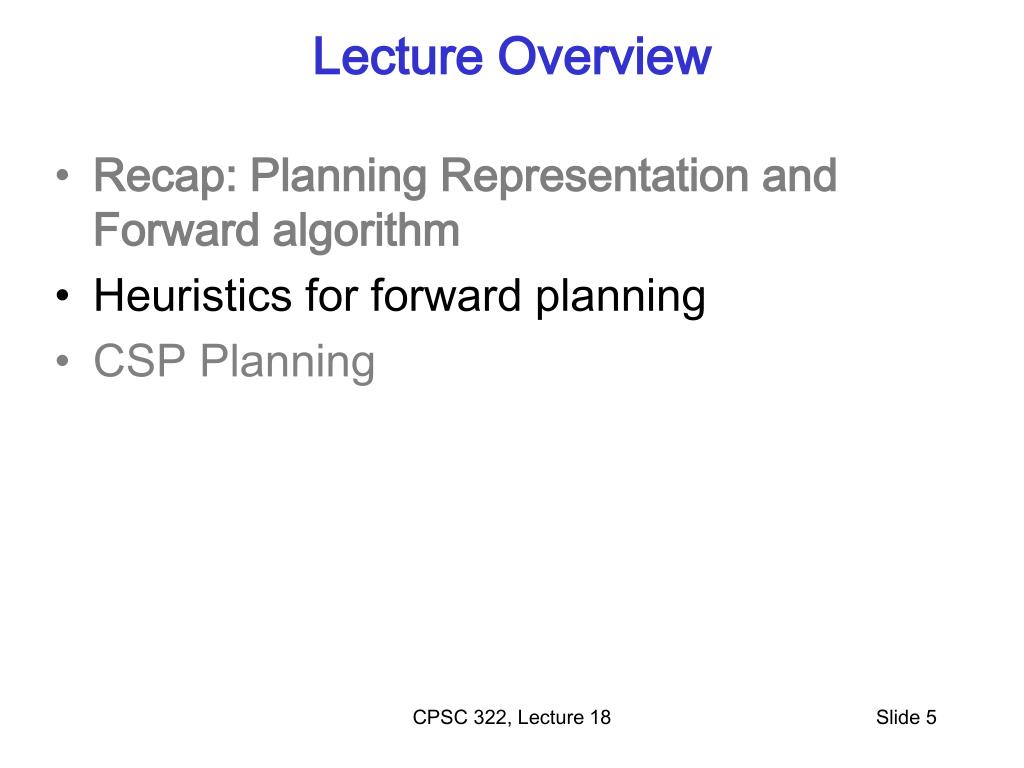 Lecture Overview

• Recap: Planning Representation and Forward algorithm
• Heuristics for forward planning
• CSP Planning

CPSC 322, Lecture 18

Slide 5